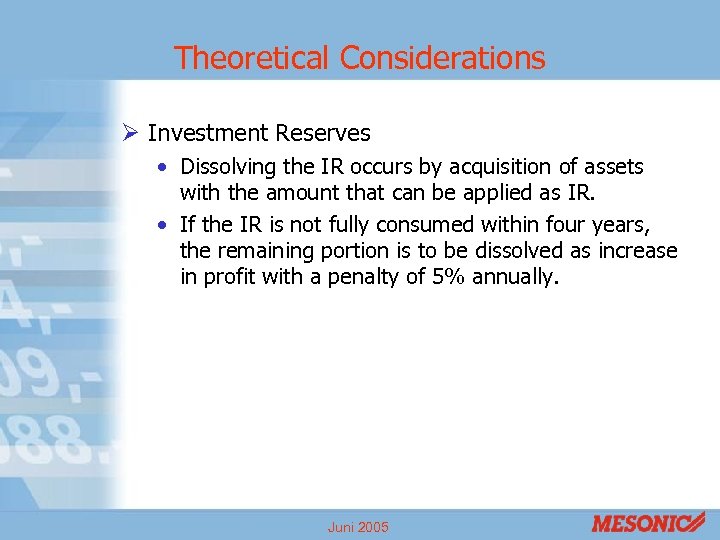 Theoretical Considerations

➢ Investment Reserves

• Dissolving the IR occurs by acquisition of assets with the amount that can be applied as IR.

• If the IR is not fully consumed within four years, the remaining portion is to be dissolved as increase in profit with a penalty of 5% annually.

Juni 2005

MESONIC